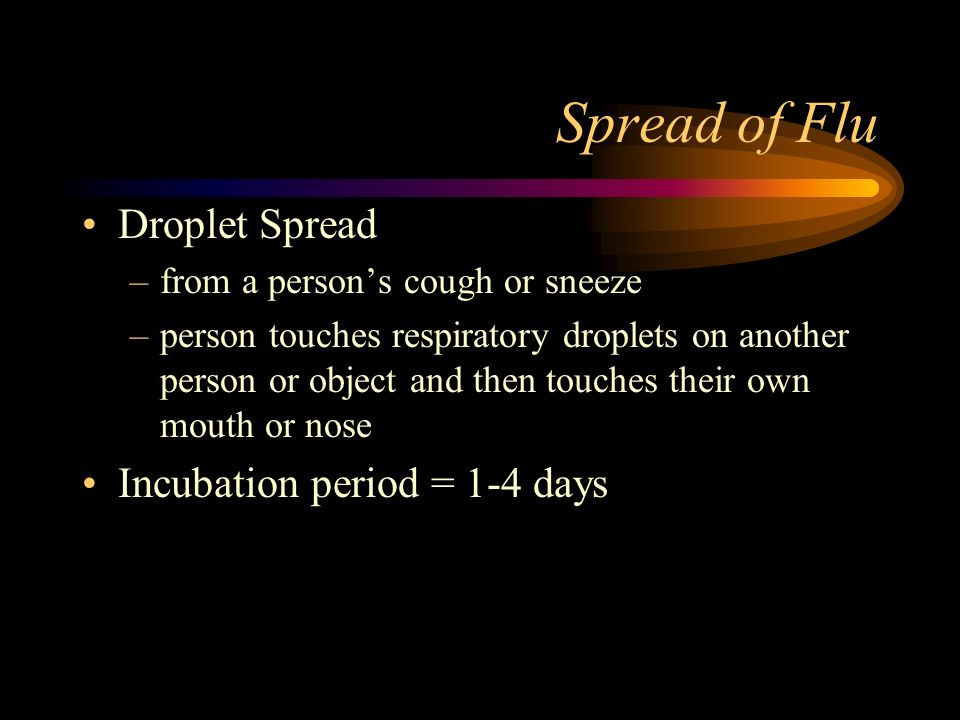 Spread of Flu

• Droplet Spread
– from a person’s cough or sneeze
– person touches respiratory droplets on another person or object and then touches their own mouth or nose
• Incubation period = 1-4 days